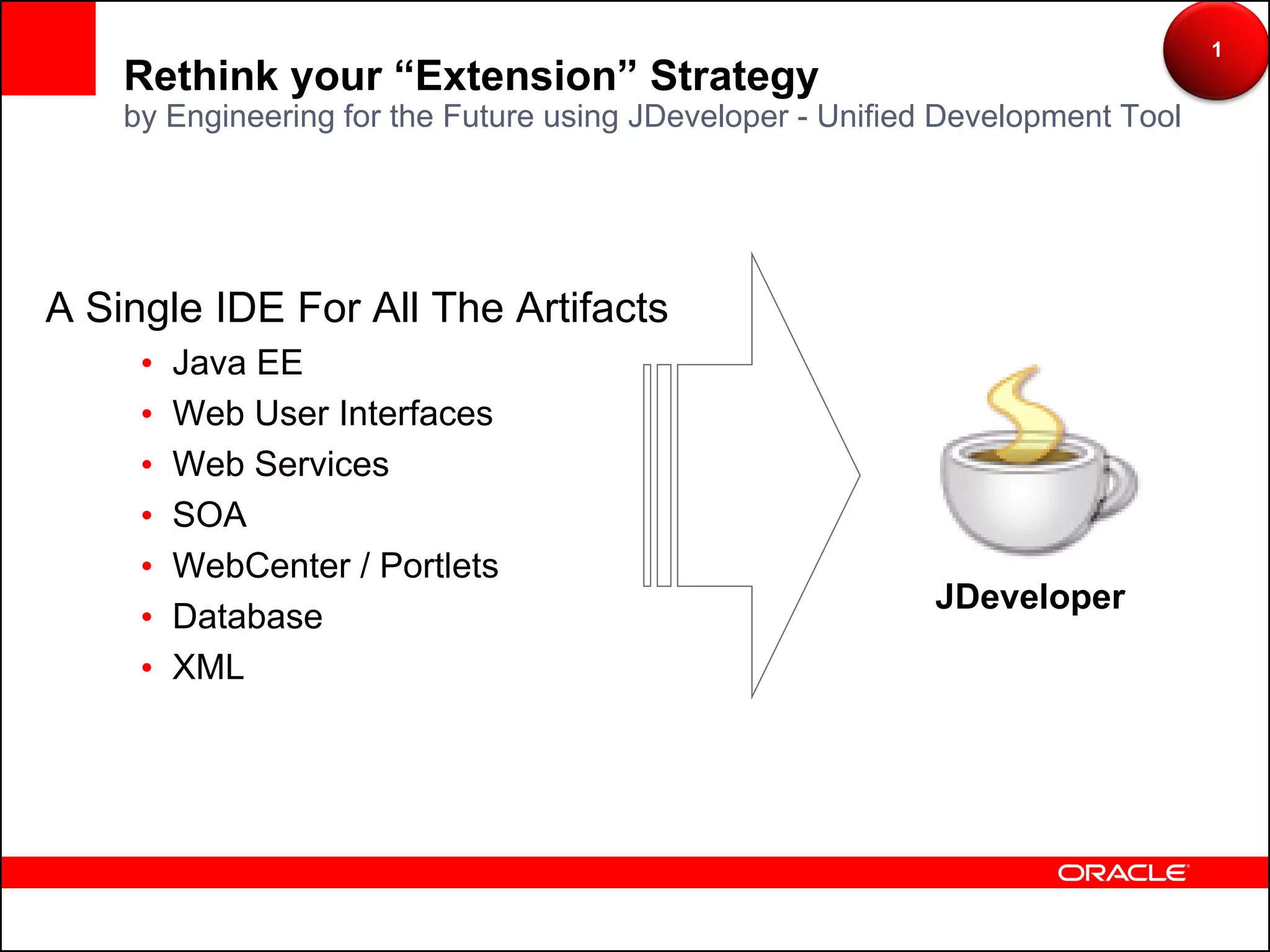 1

Rethink your “Extension” Strategy
by Engineering for the Future using JDeveloper - Unified Development Tool

A Single IDE For All The Artifacts
• Java EE
• Web User Interfaces
• Web Services
• SOA
• WebCenter / Portlets
• Database
• XML

JDeveloper

ORACLE